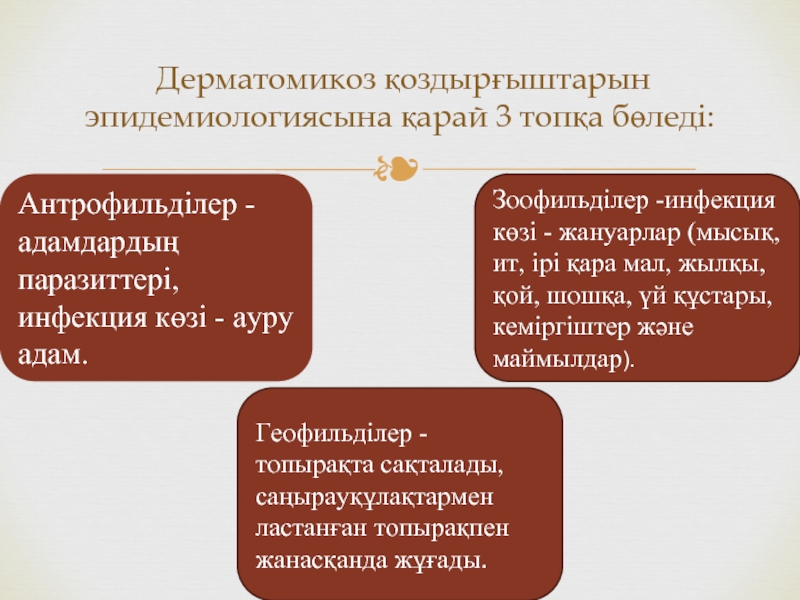 Дерматомикоз қоздырғыштарын эпидемиологиясына қарай 3 топқа бөледі:

Антрофильділер - адамдардың паразиттері, инфекция көзі - ауру адам.

Зоофильділер -инфекция көзі - жануарлар (мысық, ит, ірі қара мал, жылқы, қой, шошқа, үй құстары, кеміргіштер және маймылдар).

Геофильділер - топырақта сақталады, саңырауқұлақтармен ластанған топырақпен жанасқанда жұғады.